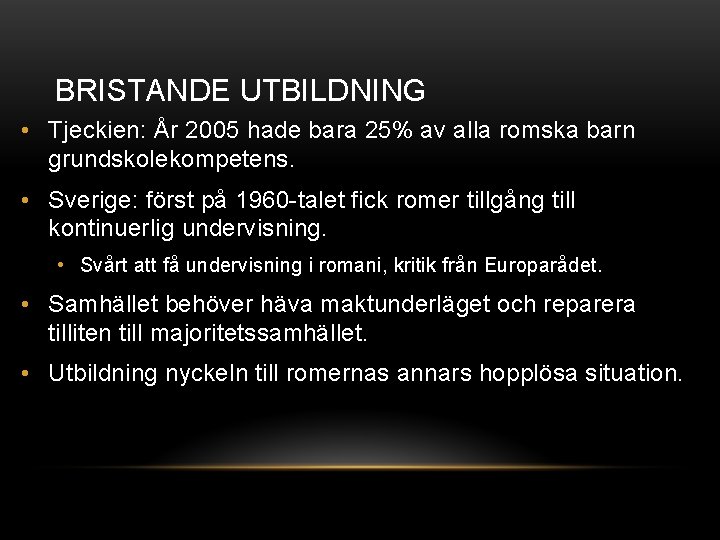 BRISTANDE UTBILDNING

• Tjeckien: År 2005 hade bara 25% av alla romska barn grundskolekompetens.

• Sverige: först på 1960-talet fick romer tillgång till kontinuerlig undervisning.

  • Svårt att få undervisning i romani, kritik från Europarådet.

• Samhället behöver häva maktunderläget och reparera tilliten till majoritetssamhället.

• Utbildning nyckeln till romernas annars hopplösa situation.